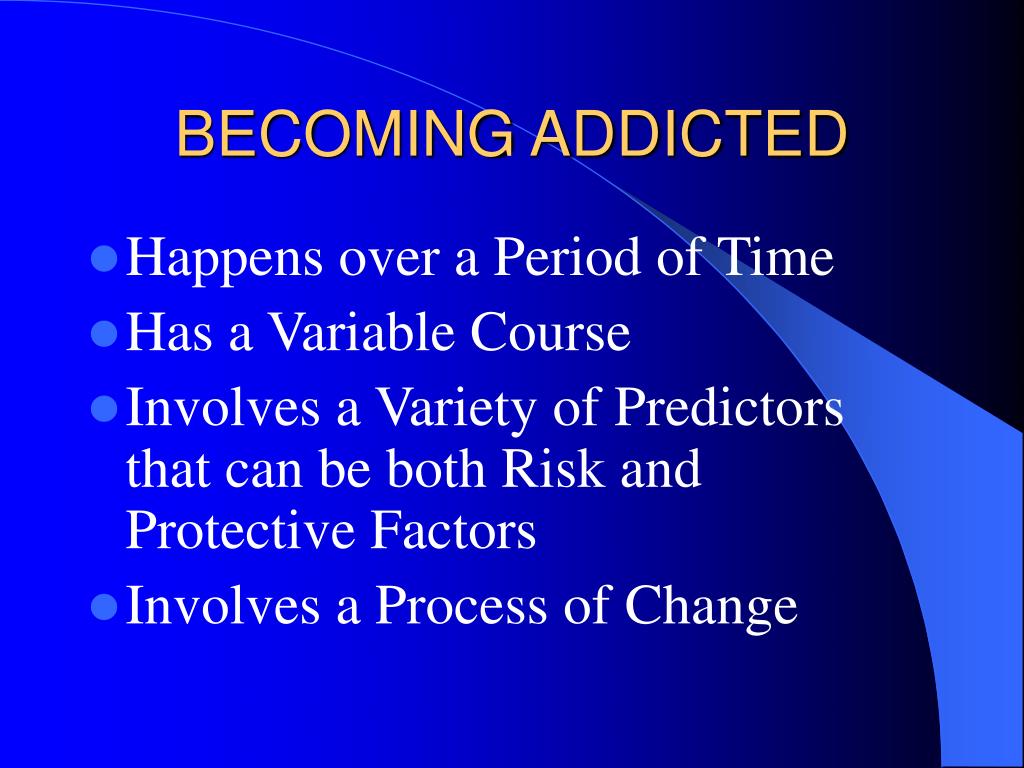 BECOMING ADDICTED

- Happens over a Period of Time
- Has a Variable Course
- Involves a Variety of Predictors that can be both Risk and Protective Factors
- Involves a Process of Change